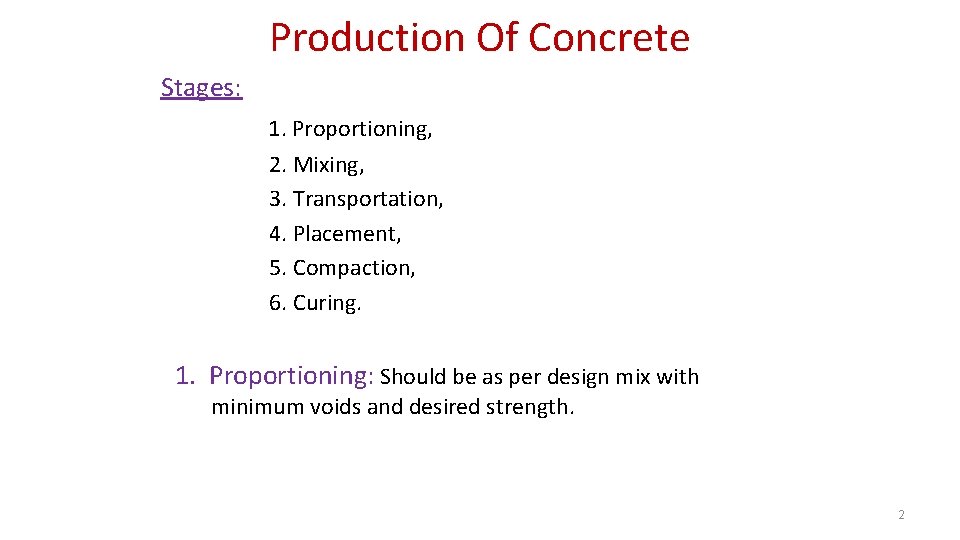 Production Of Concrete

Stages:

1. Proportioning,
2. Mixing,
3. Transportation,
4. Placement,
5. Compaction,
6. Curing.

1. Proportioning: Should be as per design mix with minimum voids and desired strength.

2